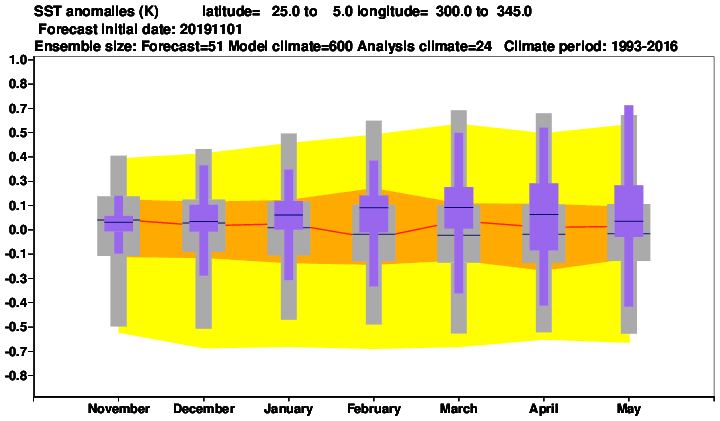 SST anomalies (K) latitude= 25.0 to 5.0 longitude= 300.0 to 345.0
Forecast initial date: 20191101
Ensemble size: Forecast=51 Model climate=600 Analysis climate=24 Climate period: 1993-2016

1.0
0.8
0.7
0.5
0.4
0.3
0.1
0.0
-0.1
-0.3
-0.4
-0.5
-0.7
-0.8

November December January February March April May